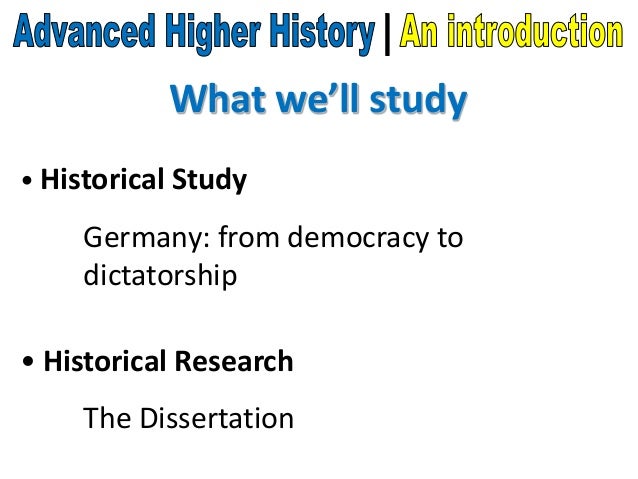 Advanced Higher History | An introduction

What we'll study

• Historical Study

Germany: from democracy to dictatorship

• Historical Research

The Dissertation